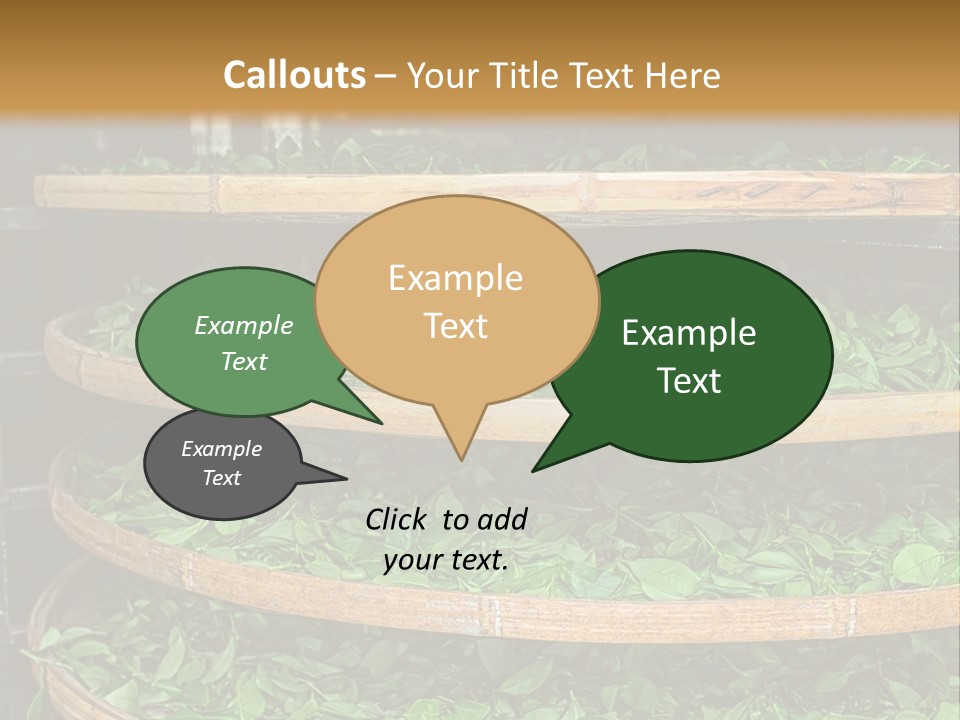 Callouts – Your Title Text Here

Example Text

Example Text

Example Text

Example Text

Click to add your text.